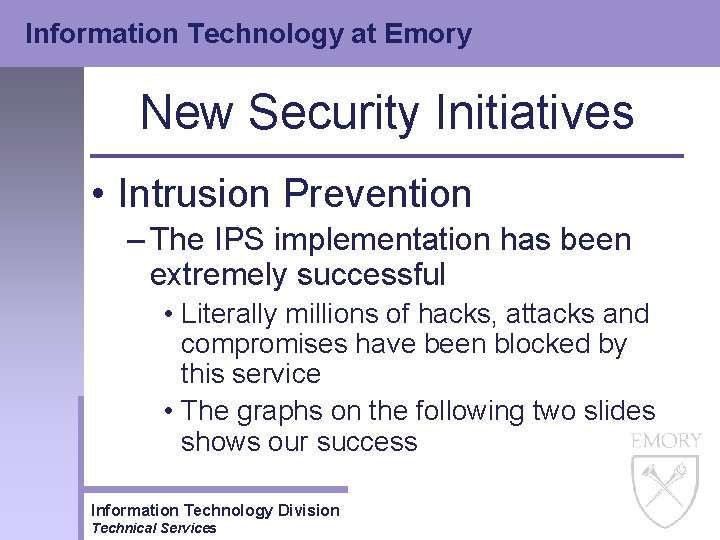 Information Technology at Emory

New Security Initiatives

• Intrusion Prevention

– The IPS implementation has been extremely successful

• Literally millions of hacks, attacks and compromises have been blocked by this service

• The graphs on the following two slides shows our success

EMORY

Information Technology Division
Technical Services